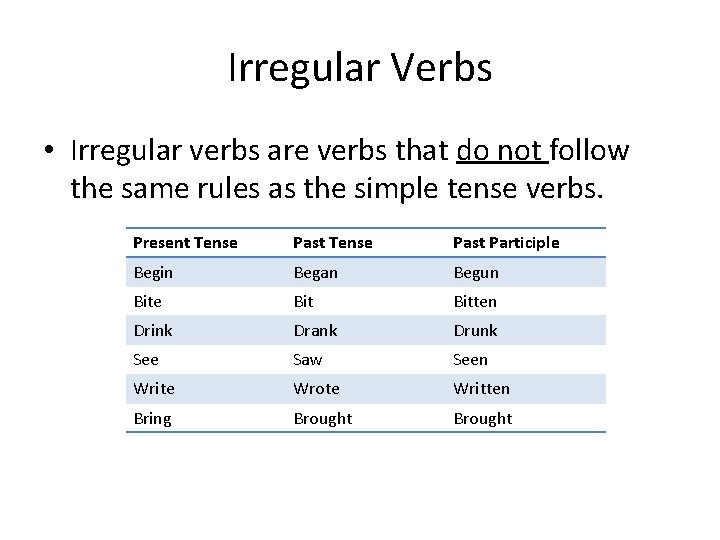 Irregular Verbs

• Irregular verbs are verbs that do not follow the same rules as the simple tense verbs.

| Present Tense | Past Tense | Past Participle |
|---|---|---|
| Begin | Began | Begun |
| Bite | Bit | Bitten |
| Drink | Drank | Drunk |
| See | Saw | Seen |
| Write | Wrote | Written |
| Bring | Brought | Brought |